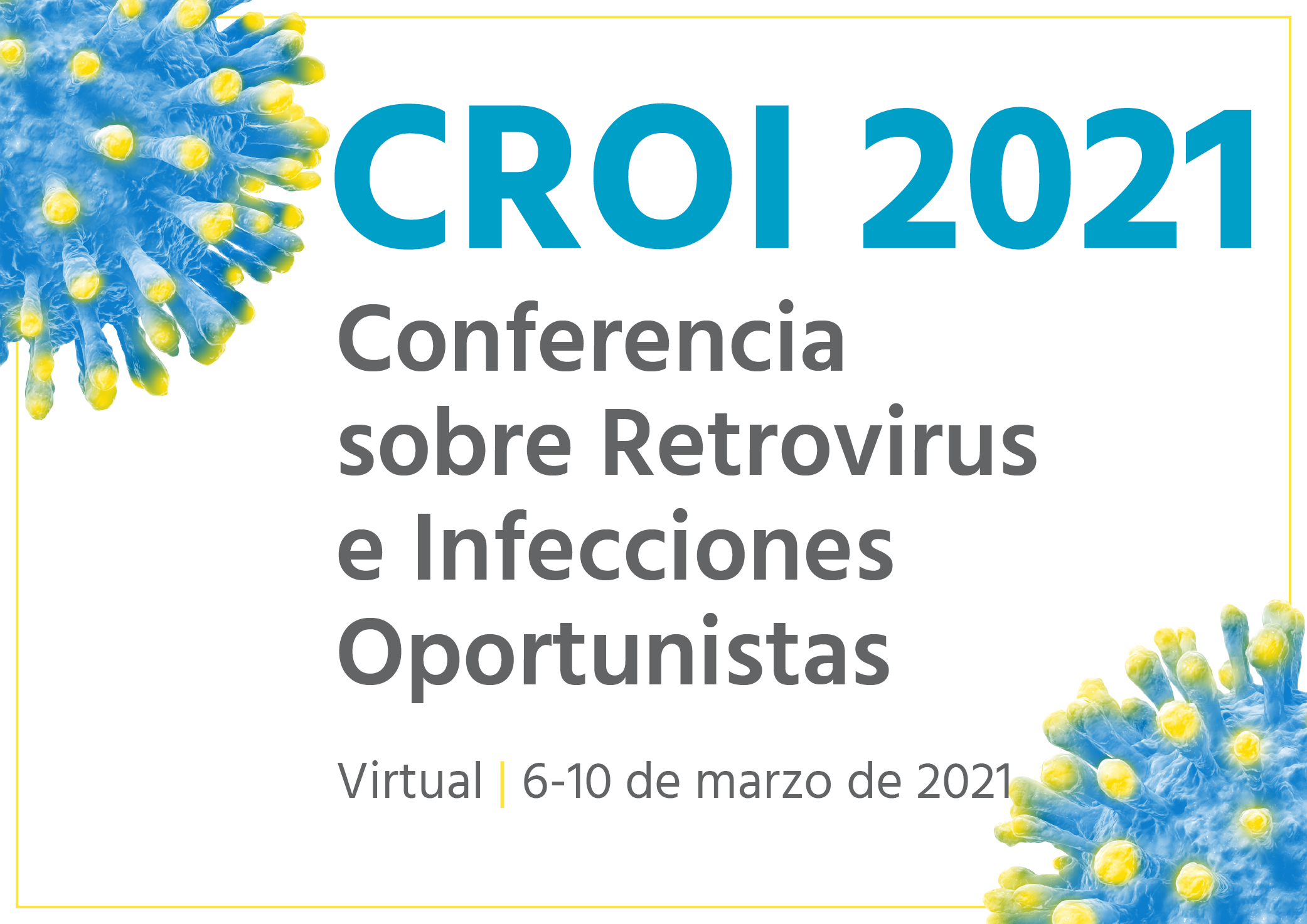 CROI 2021

Conferencia sobre Retrovirus e Infecciones Oportunistas

Virtual | 6-10 de marzo de 2021